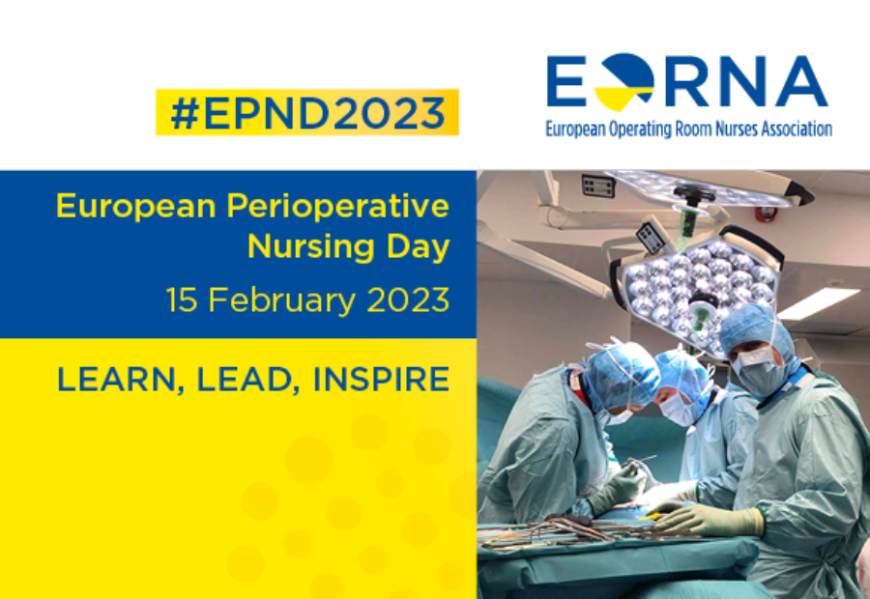 #EPND2023

EORNA
European Operating Room Nurses Association

European Perioperative Nursing Day

15 February 2023

LEARN, LEAD, INSPIRE